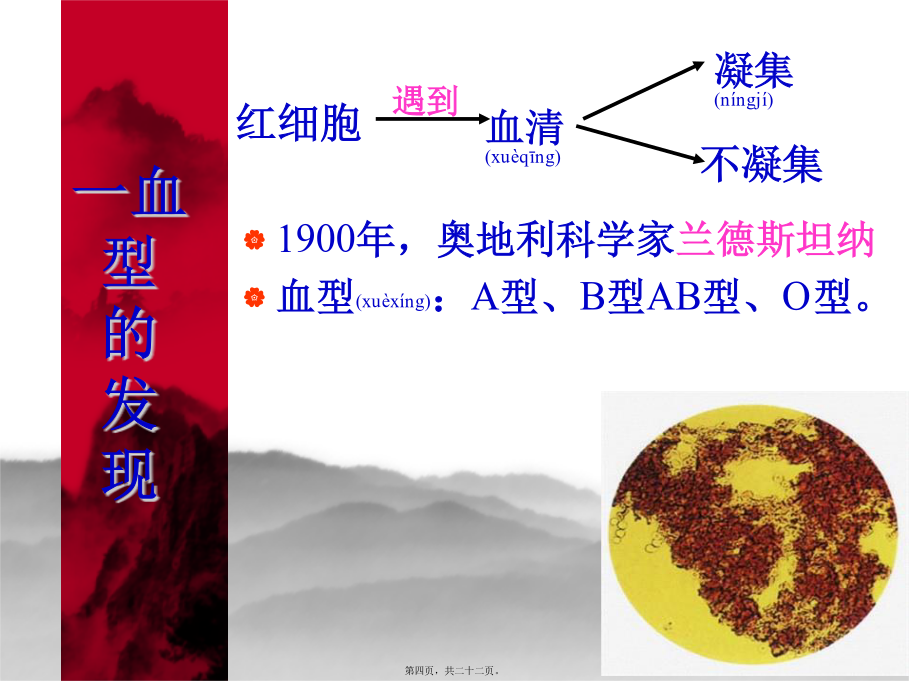 一血型的发现

红细胞 遇到 血清 (xuèqīng) 凝集 (níngjí) 不凝集

1900年，奥地利科学家兰德斯坦纳

血型(xuèxíng)：A型、B型AB型、O型。

第四页，共二十二页。